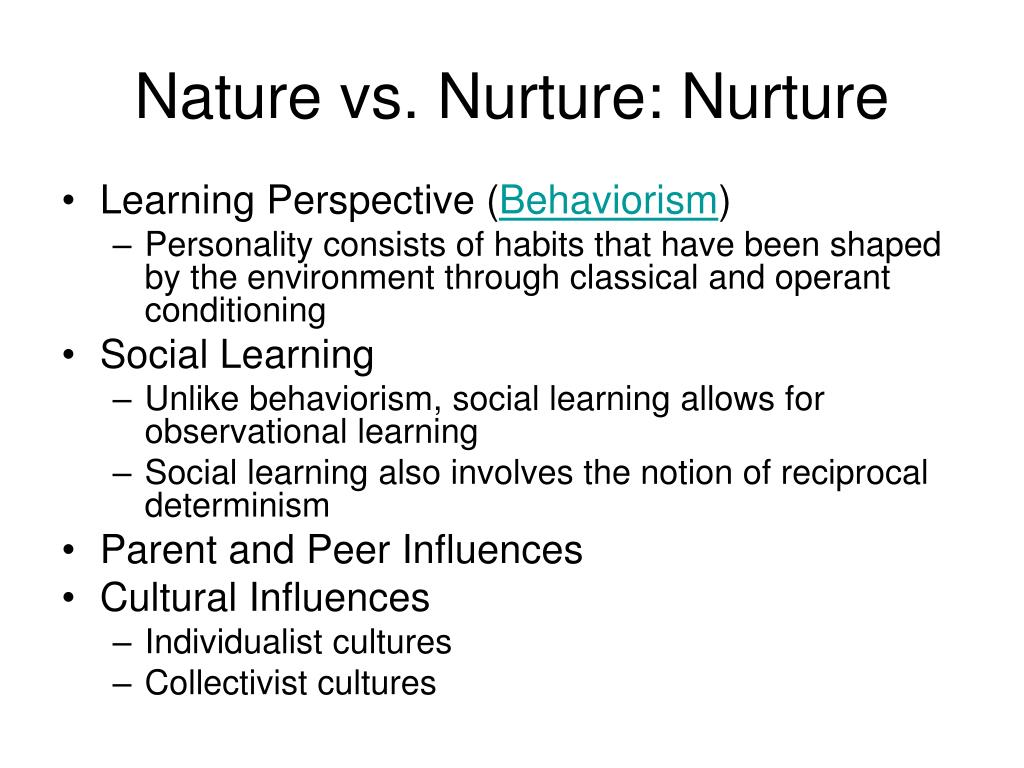 Nature vs. Nurture: Nurture

• Learning Perspective (Behaviorism)
  – Personality consists of habits that have been shaped by the environment through classical and operant conditioning
• Social Learning
  – Unlike behaviorism, social learning allows for observational learning
  – Social learning also involves the notion of reciprocal determinism
• Parent and Peer Influences
• Cultural Influences
  – Individualist cultures
  – Collectivist cultures